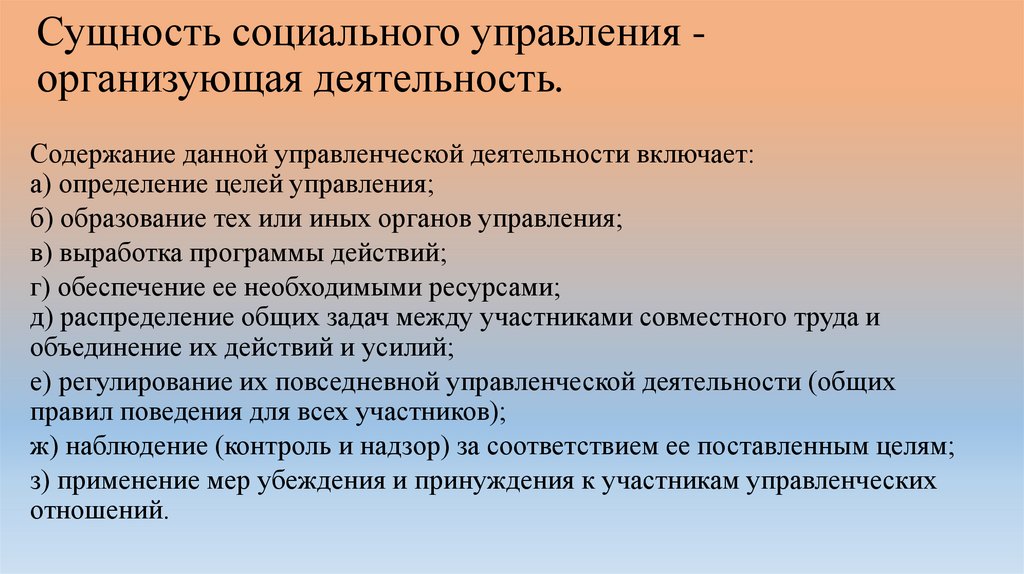 Сущность социального управления - организующая деятельность.

Содержание данной управленческой деятельности включает:
а) определение целей управления;
б) образование тех или иных органов управления;
в) выработка программы действий;
г) обеспечение ее необходимыми ресурсами;
д) распределение общих задач между участниками совместного труда и объединение их действий и усилий;
е) регулирование их повседневной управленческой деятельности (общих правил поведения для всех участников);
ж) наблюдение (контроль и надзор) за соответствием ее поставленным целям;
з) применение мер убеждения и принуждения к участникам управленческих отношений.